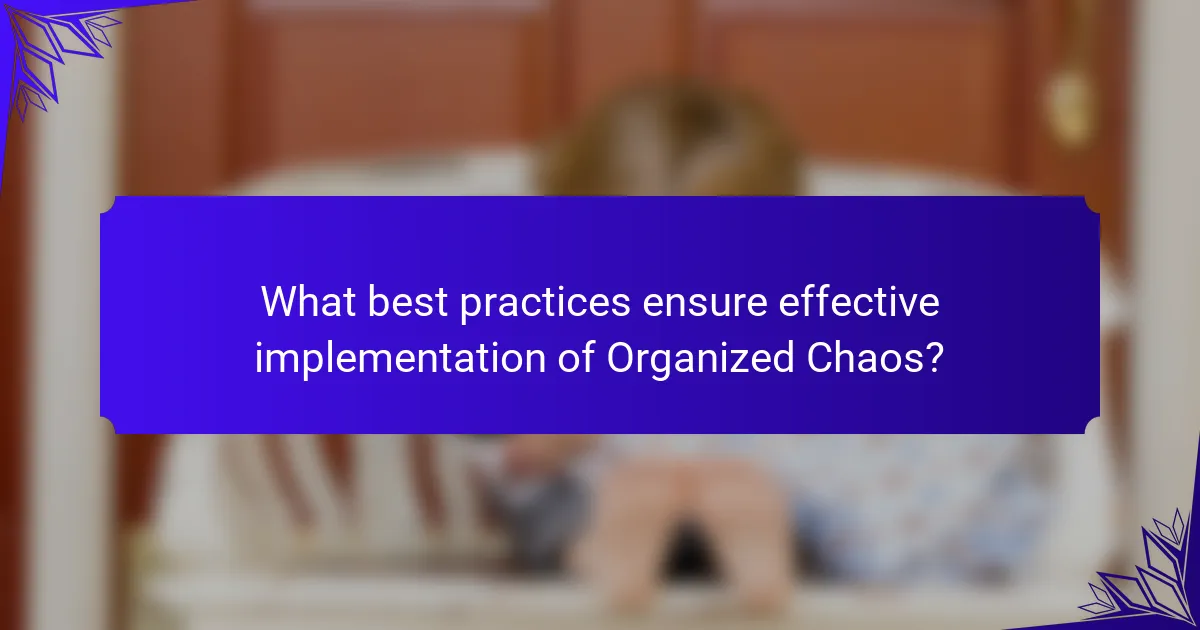 What best practices ensure effective implementation of Organized Chaos?